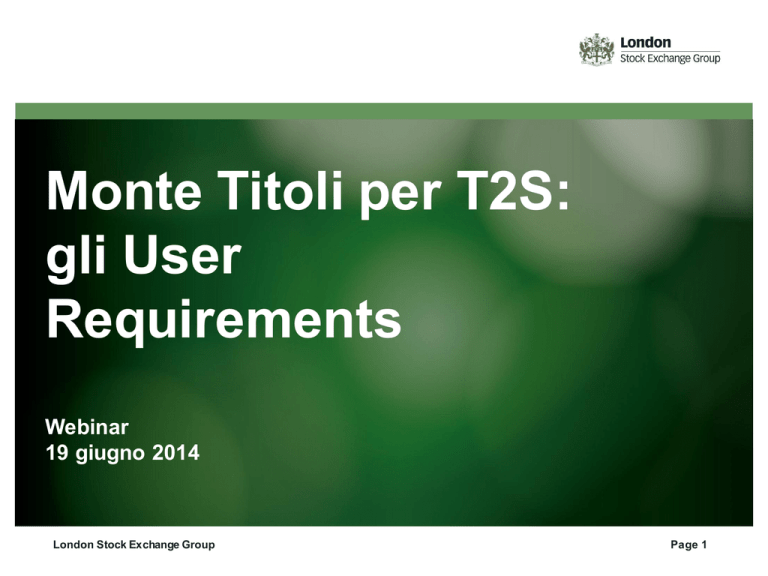 London
Stock Exchange Group

Monte Titoli per T2S: gli User Requirements

Webinar
19 giugno 2014

London Stock Exchange Group

Page 1